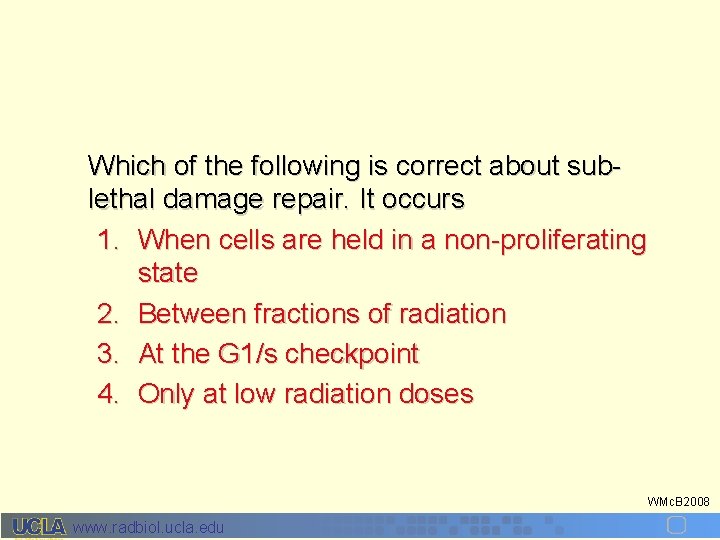 Which of the following is correct about sub-lethal damage repair. It occurs

1. When cells are held in a non-proliferating state
2. Between fractions of radiation
3. At the G1/s checkpoint
4. Only at low radiation doses

WMcB2008

UCLA www.radbiol.ucla.edu